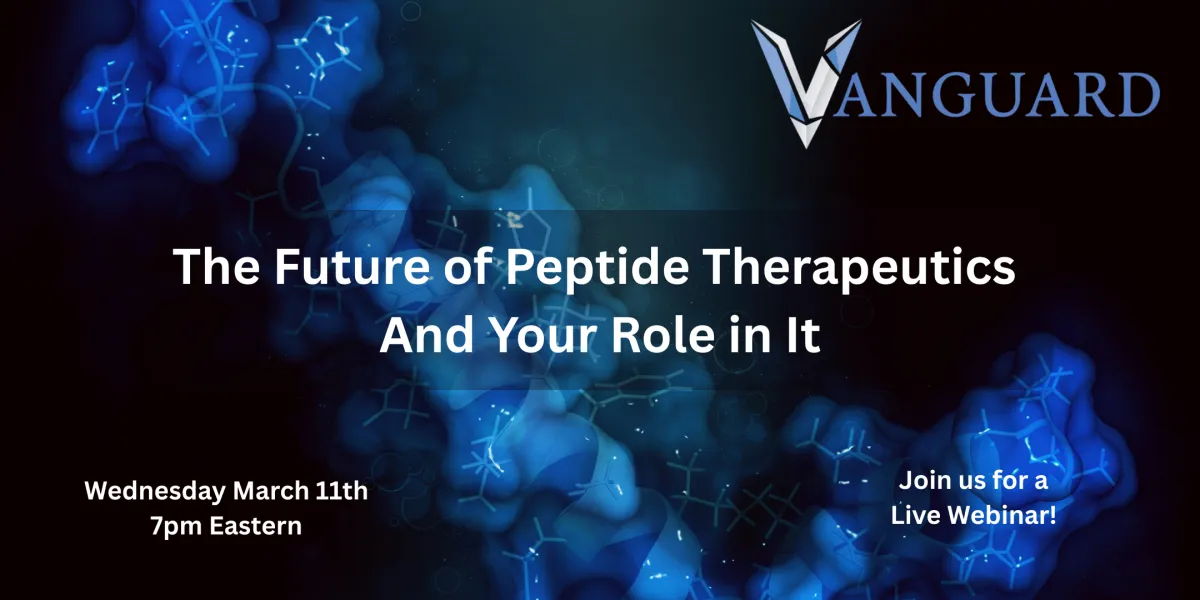 VANGUARD

The Future of Peptide Therapeutics
And Your Role in It

Wednesday March 11th
7pm Eastern

Join us for a
Live Webinar!